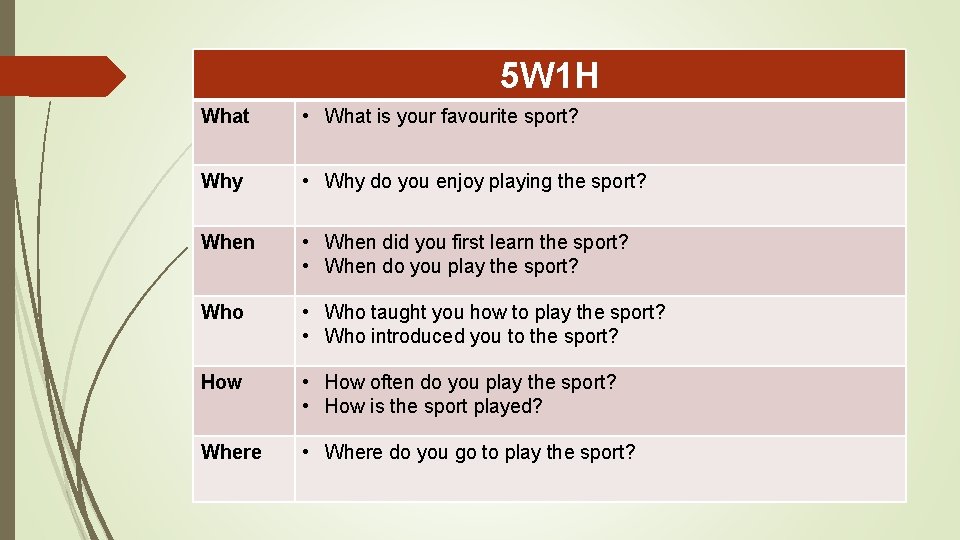 | 5W1H | |
|---|---|
| What | • What is your favourite sport? |
| Why | • Why do you enjoy playing the sport? |
| When | • When did you first learn the sport? • When do you play the sport? |
| Who | • Who taught you how to play the sport? • Who introduced you to the sport? |
| How | • How often do you play the sport? • How is the sport played? |
| Where | • Where do you go to play the sport? |